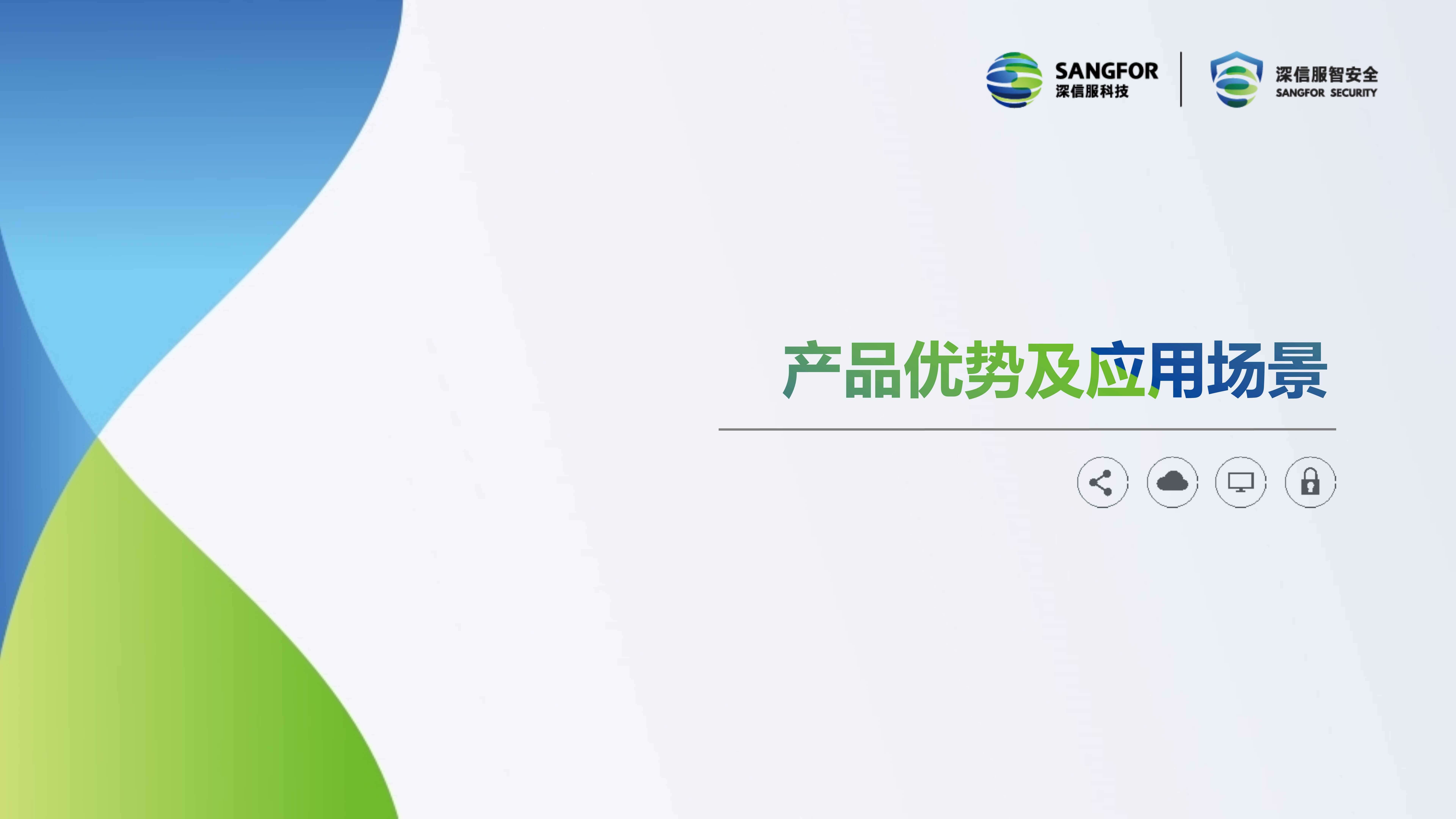 SANGFOR
深信服科技

深信服智安全
SANGFOR SECURITY

产品优势及应用场景